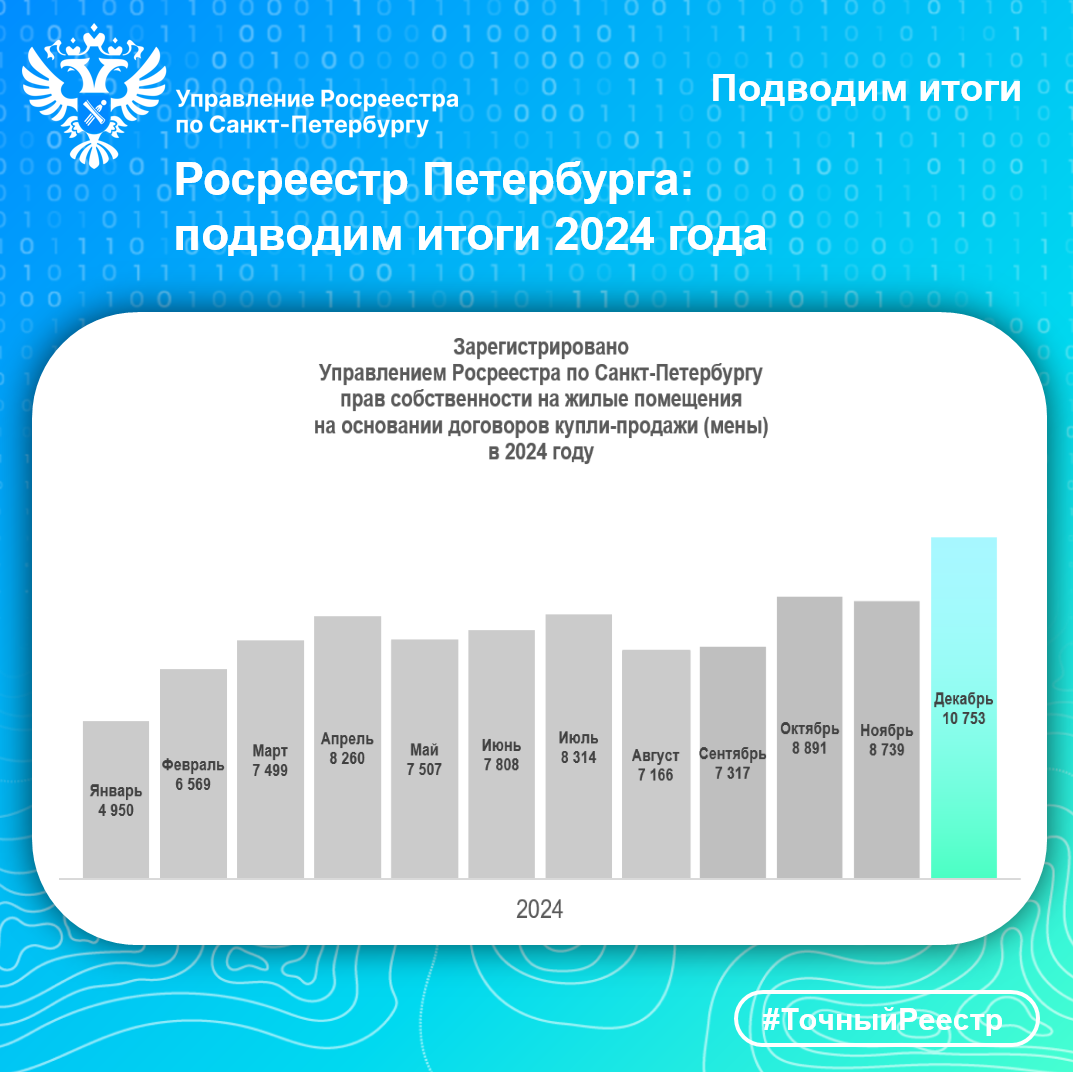 Управление Росреестра по Санкт-Петербургу

Подводим итоги

Росреестр Петербурга: подводим итоги 2024 года

Зарегистрировано Управлением Росреестра по Санкт-Петербургу прав собственности на жилые помещения на основании договоров купли-продажи (мены) в 2024 году

Январь 4 950
Февраль 6 569
Март 7 499
Апрель 8 260
Май 7 507
Июнь 7 808
Июль 8 314
Август 7 166
Сентябрь 7 317
Октябрь 8 891
Ноябрь 8 739
Декабрь 10 753

2024

#ТочныйРеестр